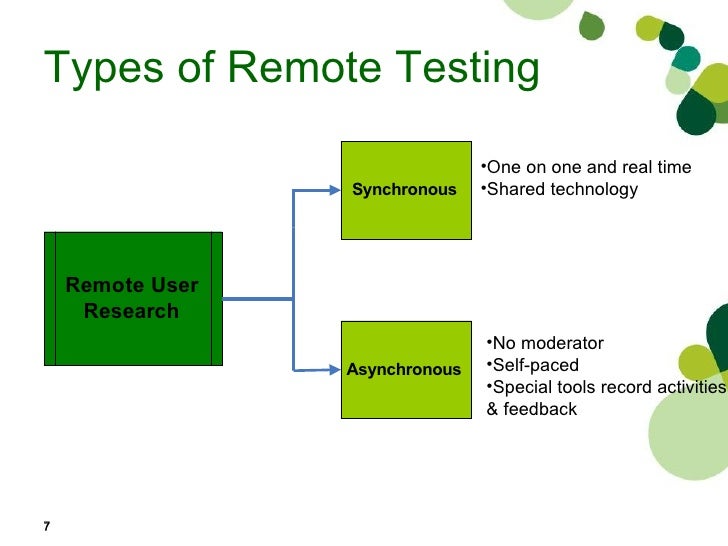 Types of Remote Testing

Remote User Research

Synchronous

•One on one and real time
•Shared technology

Asynchronous

•No moderator
•Self-paced
•Special tools record activities & feedback

7